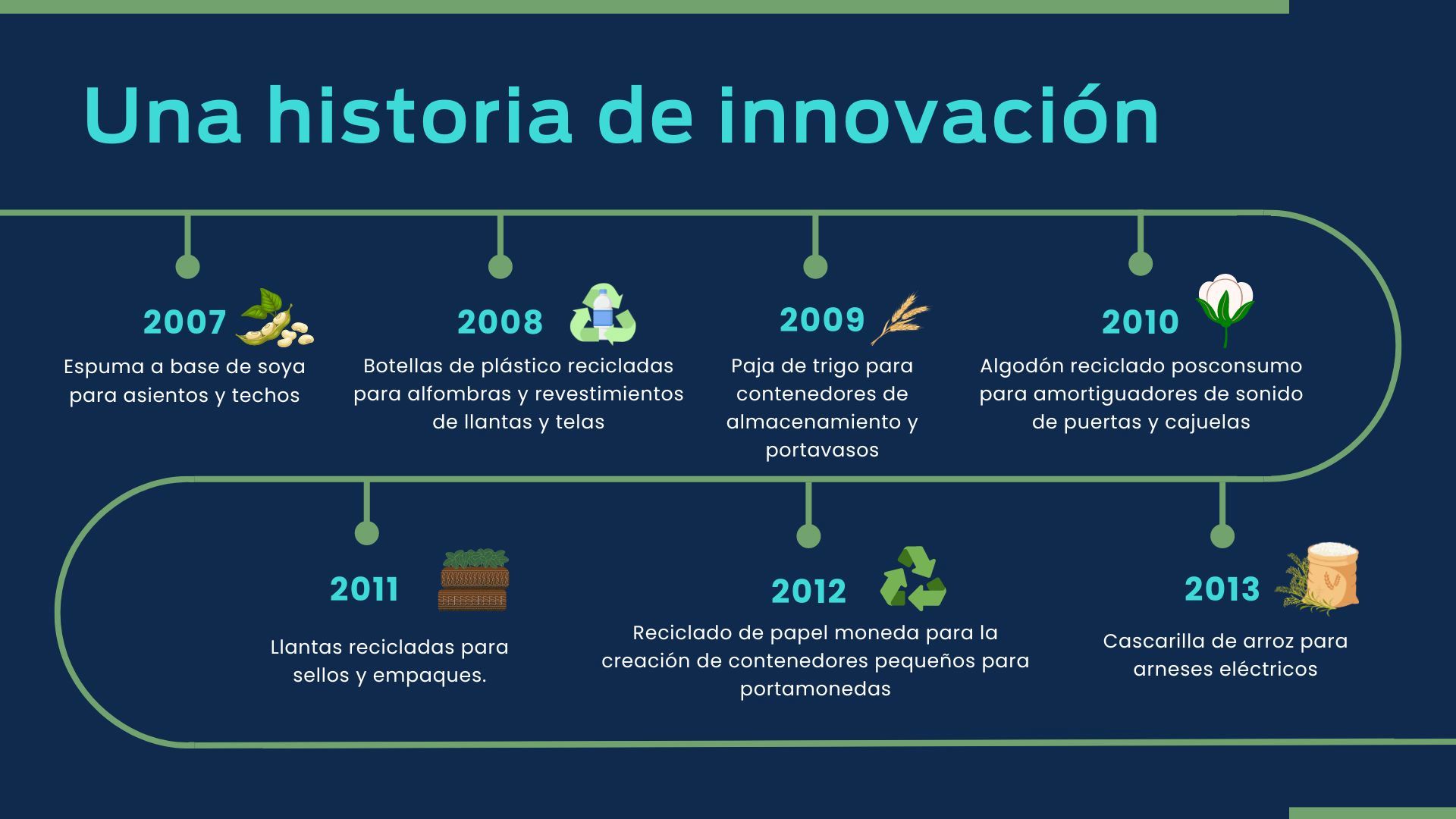 Una historia de innovación

2007
Espuma a base de soya para asientos y techos

2008
Botellas de plástico recicladas para alfombras y revestimientos de llantas y telas

2009
Paja de trigo para contenedores de almacenamiento y portavasos

2010
Algodón reciclado posconsumo para amortiguadores de sonido de puertas y cajuelas

2011
Llantas recicladas para sellos y empaques.

2012
Reciclado de papel moneda para la creación de contenedores pequeños para portamonedas

2013
Cascarilla de arroz para arneses eléctricos